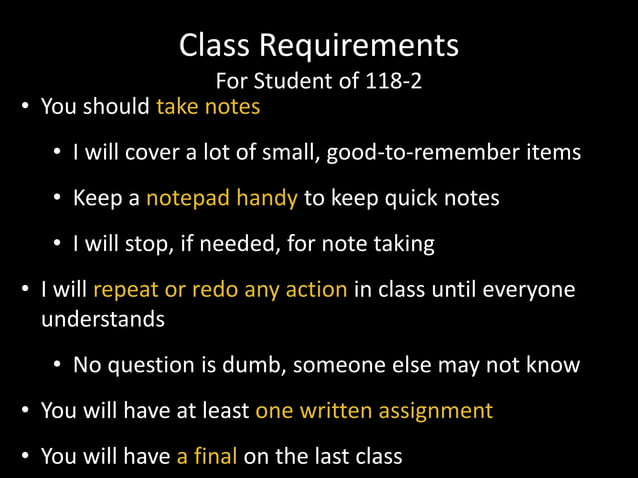 Class Requirements
For Student of 118-2

• You should take notes
  • I will cover a lot of small, good-to-remember items
  • Keep a notepad handy to keep quick notes
  • I will stop, if needed, for note taking
• I will repeat or redo any action in class until everyone understands
  • No question is dumb, someone else may not know
• You will have at least one written assignment
• You will have a final on the last class